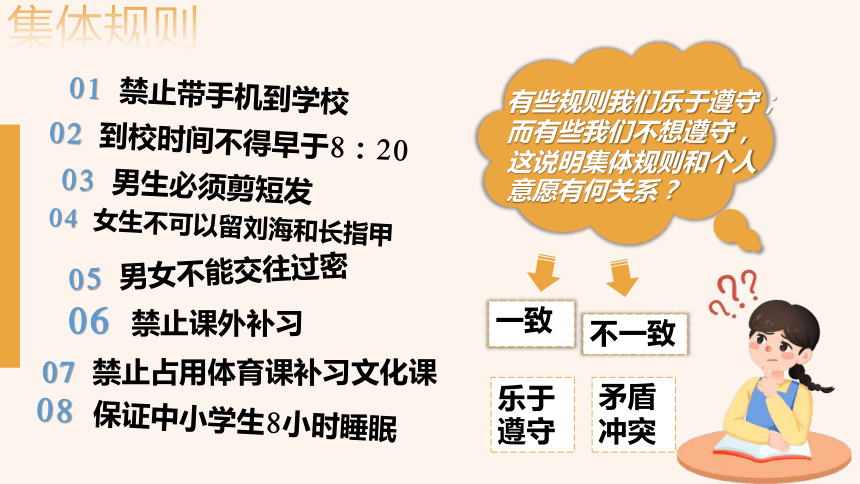 集体规则

01 禁止带手机到学校
02 到校时间不得早于8：20
03 男生必须剪短发
04 女生不可以留刘海和长指甲
05 男女不能交往过密
06 禁止课外补习
07 禁止占用体育课补习文化课
08 保证中小学生8小时睡眠

有些规则我们乐于遵守；而有些我们不想遵守，这说明集体规则和个人意愿有何关系？

一致

不一致

乐于遵守

矛盾冲突

???